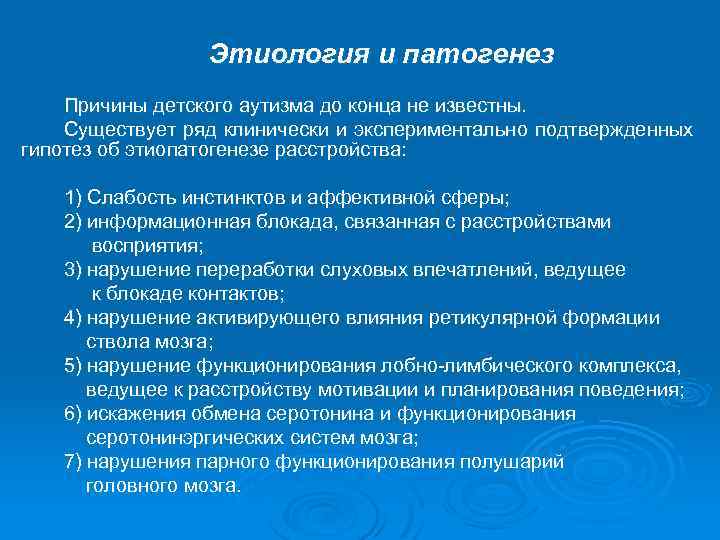 Этиология и патогенез

Причины детского аутизма до конца не известны.

Существует ряд клинически и экспериментально подтвержденных гипотез об этиопатогенезе расстройства:

1) Слабость инстинктов и аффективной сферы;
2) информационная блокада, связанная с расстройствами восприятия;
3) нарушение переработки слуховых впечатлений, ведущее к блокаде контактов;
4) нарушение активирующего влияния ретикулярной формации ствола мозга;
5) нарушение функционирования лобно-лимбического комплекса, ведущее к расстройству мотивации и планирования поведения;
6) искажения обмена серотонина и функционирования серотонинэргических систем мозга;
7) нарушения парного функционирования полушарий головного мозга.